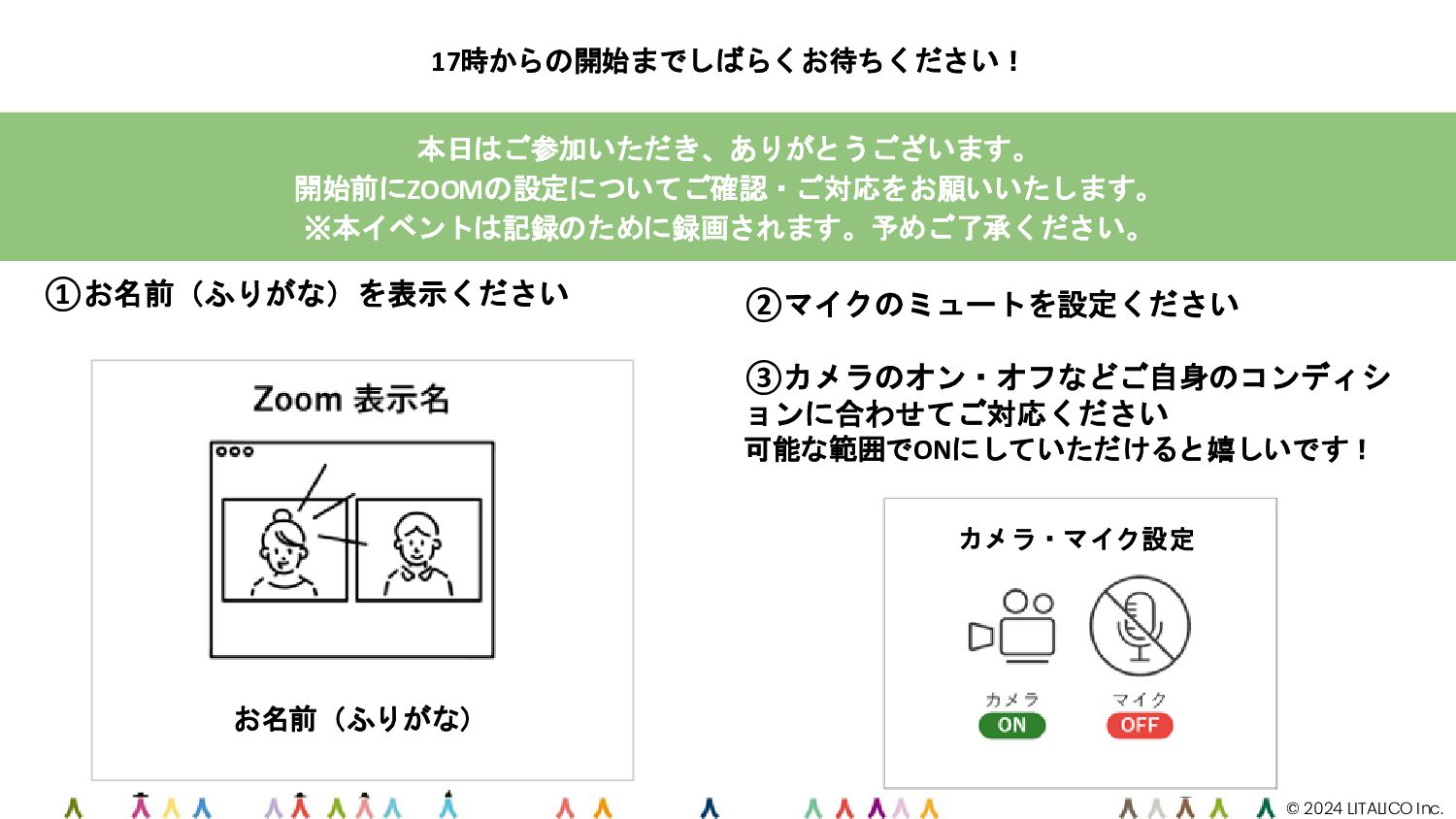 17時からの開始までしばらくお待ちください！

本日はご参加いただき、ありがとうございます。
開始前にZOOMの設定についてご確認・ご対応をお願いいたします。
※本イベントは記録のために録画されます。予めご了承ください。

①お名前（ふりがな）を表示ください

Zoom 表示名

お名前（ふりがな）

②マイクのミュートを設定ください

③カメラのオン・オフなどご自身のコンディションに合わせてご対応ください
可能な範囲でONにしていただけると嬉しいです！

カメラ・マイク設定

カメラ
ON

マイク
OFF

© 2024 LITALICO Inc.